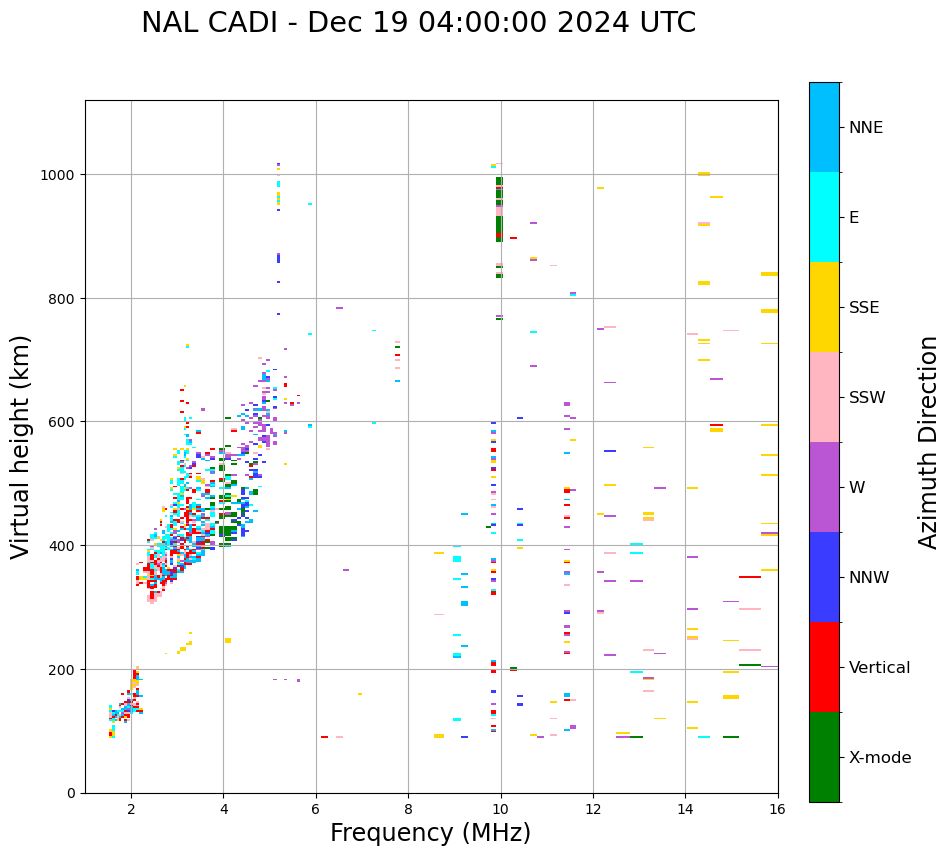 NAL CADI - Dec 19 04:00:00 2024 UTC

Virtual height (km)

1000
800
600
400
200
0

2
4
6
8
10
12
14
16

Frequency (MHz)

NNE
E
SSE
SSW
W
NNW
Vertical
X-mode

Azimuth Direction